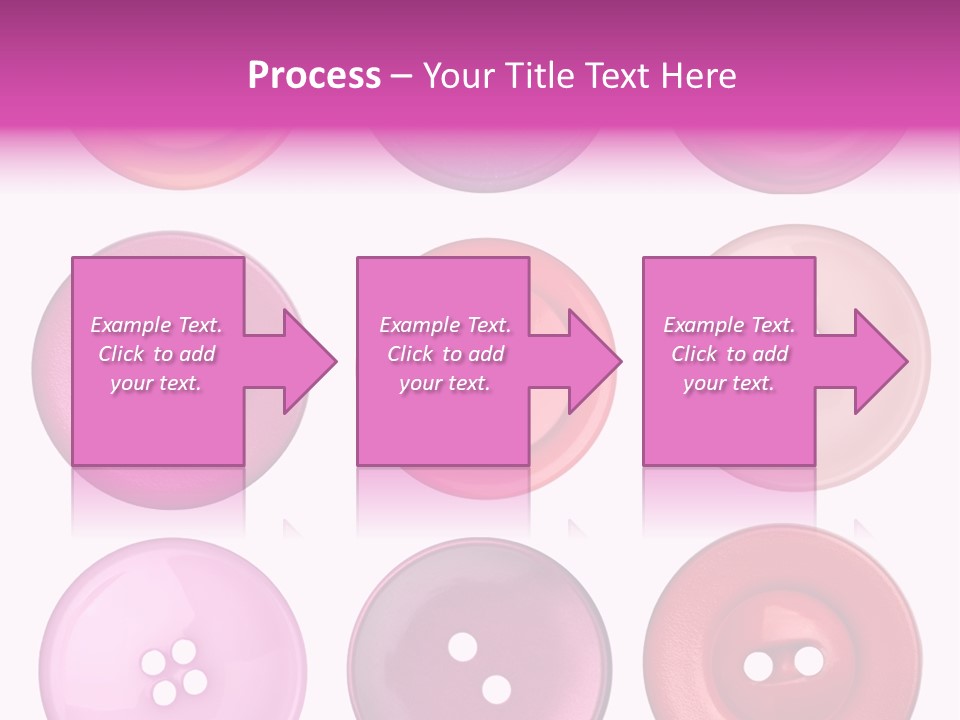 Process – Your Title Text Here

Example Text. Click to add your text.

Example Text. Click to add your text.

Example Text. Click to add your text.